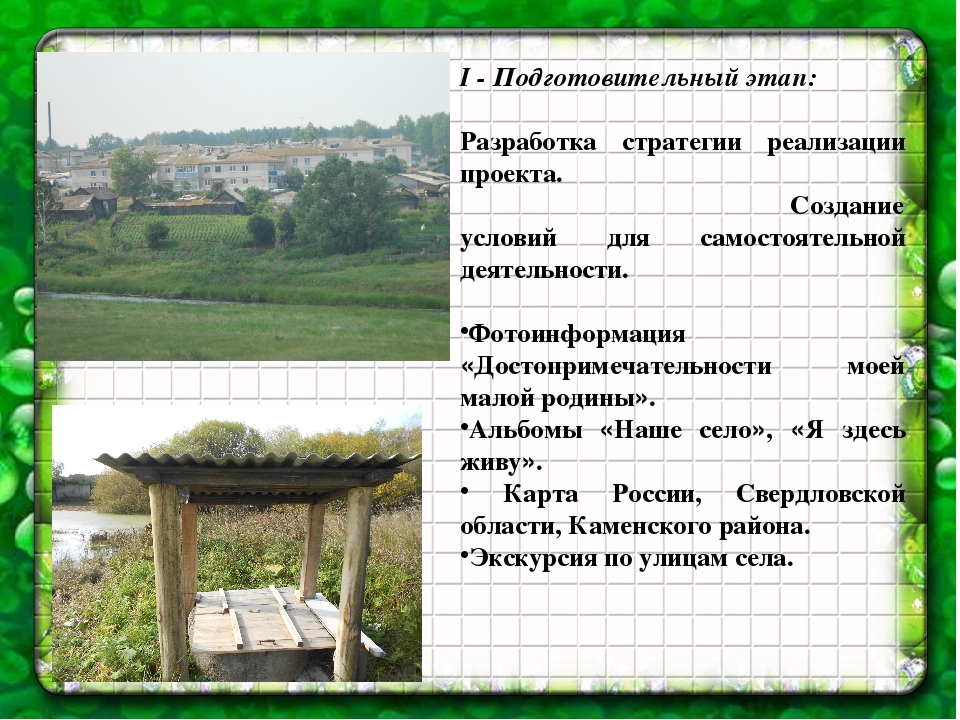 I - Подготовительный этап:

Разработка стратегии реализации проекта.

Создание условий для самостоятельной деятельности.

•Фотоинформация «Достопримечательности моей малой родины».
•Альбомы «Наше село», «Я здесь живу».
• Карта России, Свердловской области, Каменского района.
•Экскурсия по улицам села.